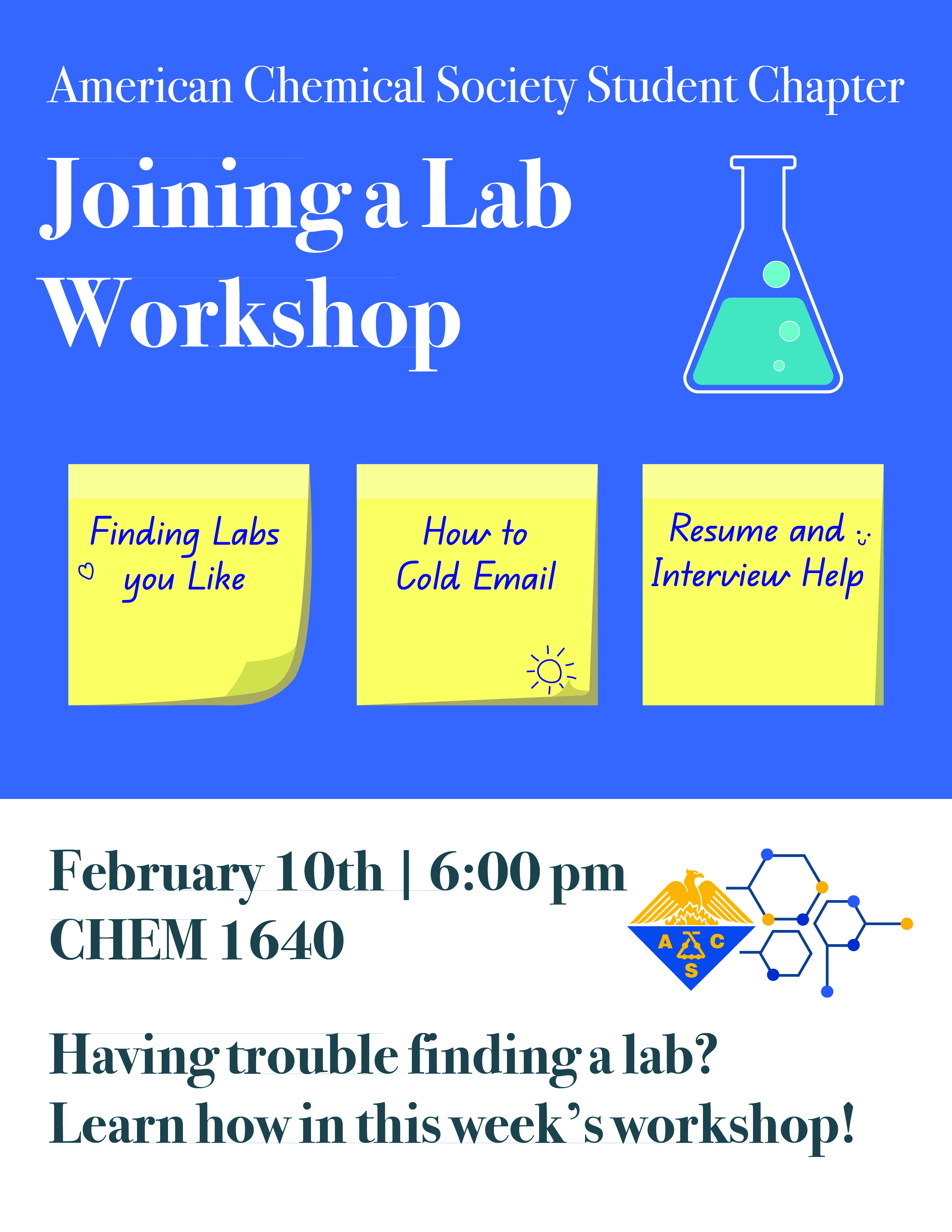 American Chemical Society Student Chapter

Joining a Lab Workshop

Finding Labs you Like

How to Cold Email

Resume and Interview Help

February 10th | 6:00 pm
CHEM 1640

A C S

Having trouble finding a lab?
Learn how in this week's workshop!